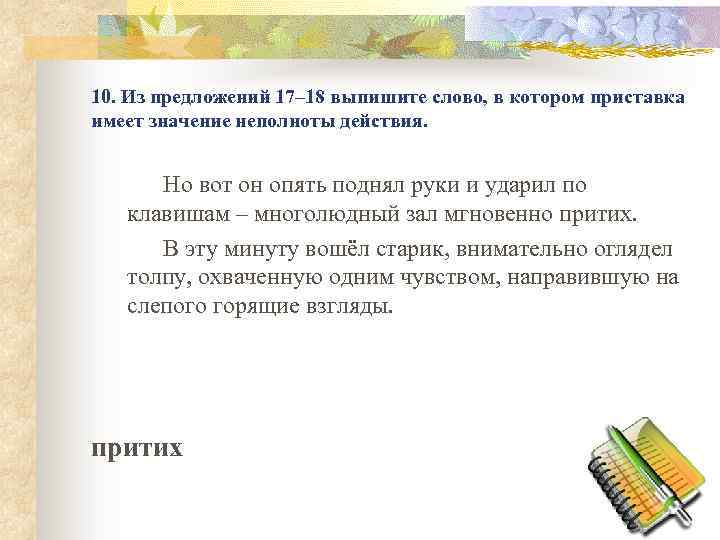 10. Из предложений 17–18 выпишите слово, в котором приставка имеет значение неполноты действия.

Но вот он опять поднял руки и ударил по клавишам – многолюдный зал мгновенно притих.

В эту минуту вошёл старик, внимательно оглядел толпу, охваченную одним чувством, направившую на слепого горящие взгляды.

притих